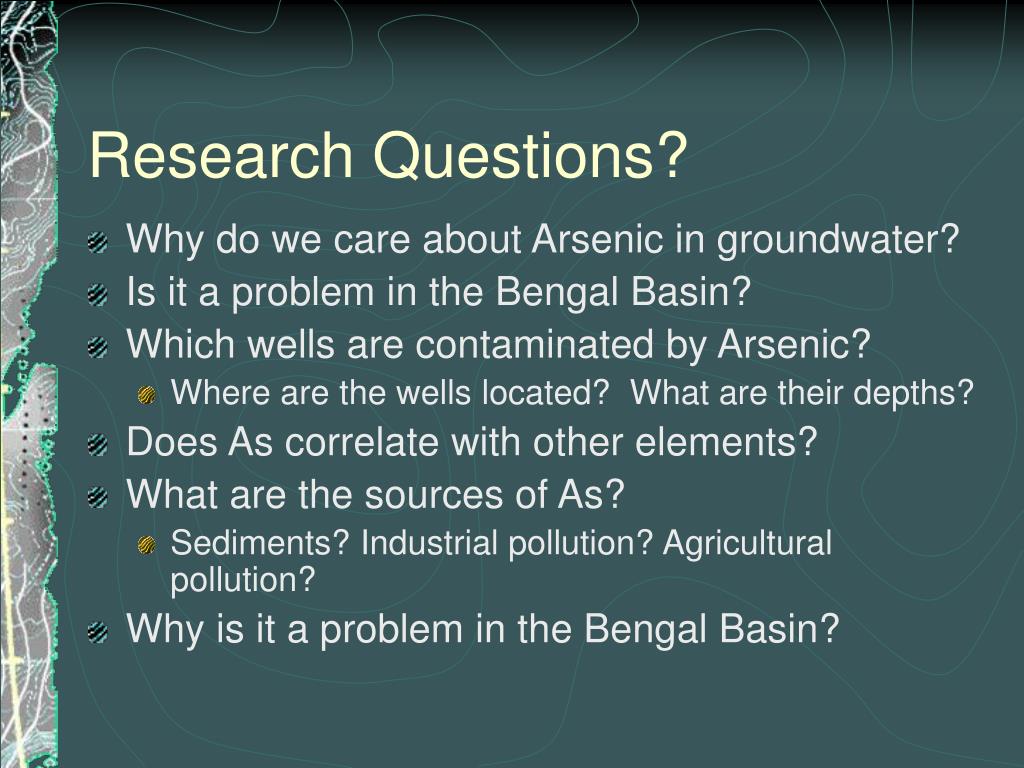 Research Questions?

Why do we care about Arsenic in groundwater?
Is it a problem in the Bengal Basin?
Which wells are contaminated by Arsenic?
Where are the wells located?  What are their depths?
Does As correlate with other elements?
What are the sources of As?
Sediments? Industrial pollution? Agricultural pollution?
Why is it a problem in the Bengal Basin?